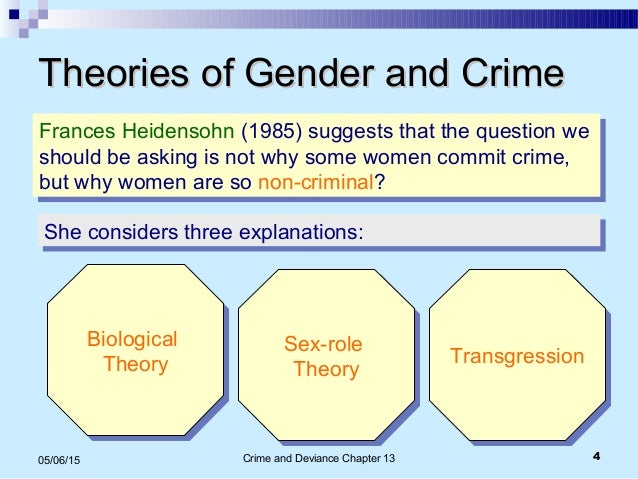 Theories of Gender and Crime

Frances Heidensohn (1985) suggests that the question we should be asking is not why some women commit crime, but why women are so non-criminal?

She considers three explanations:

Biological Theory

Sex-role Theory

Transgression

05/06/15

Crime and Deviance Chapter 13

4